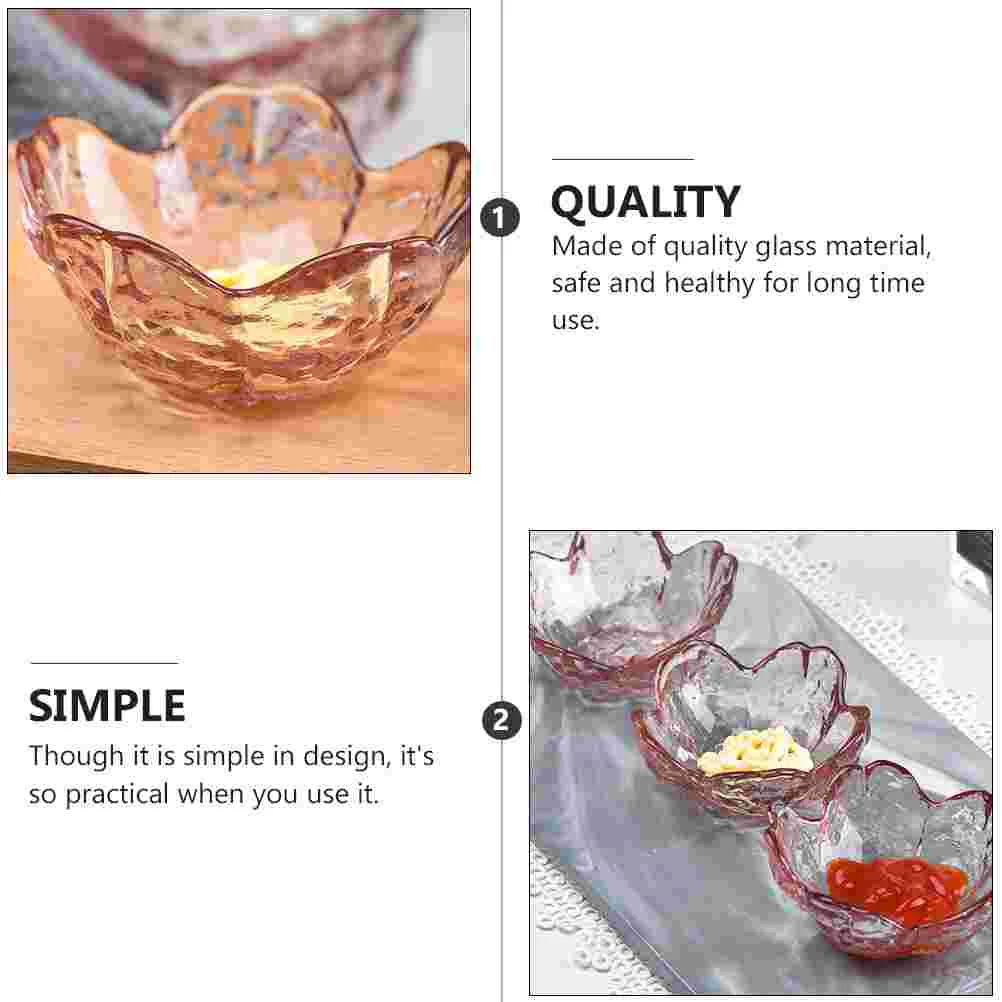 1

QUALITY

Made of quality glass material, safe and healthy for long time use.

SIMPLE

Though it is simple in design, it's so practical when you use it.

2